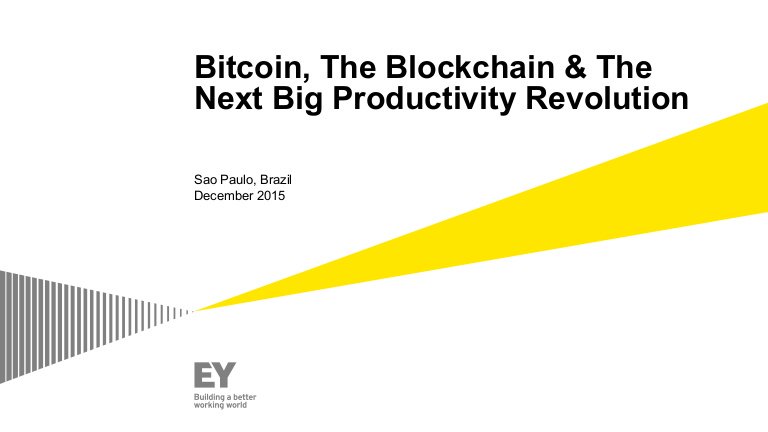 Bitcoin, The Blockchain & The Next Big Productivity Revolution

Sao Paulo, Brazil
December 2015

EY
Building a better working world